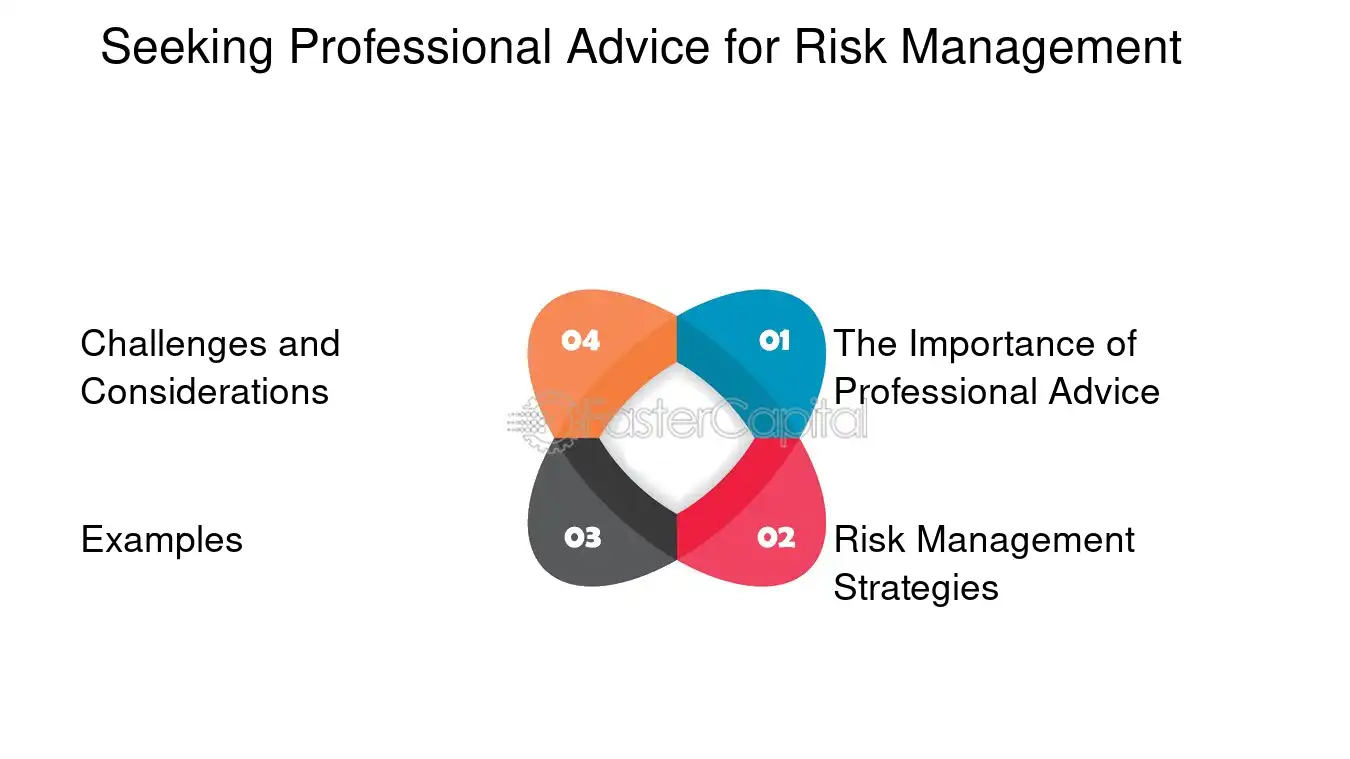 Seeking Professional Advice for Risk Management

Challenges and Considerations

04

01

The Importance of Professional Advice

Examples

03

02

Risk Management Strategies

FasterCapital